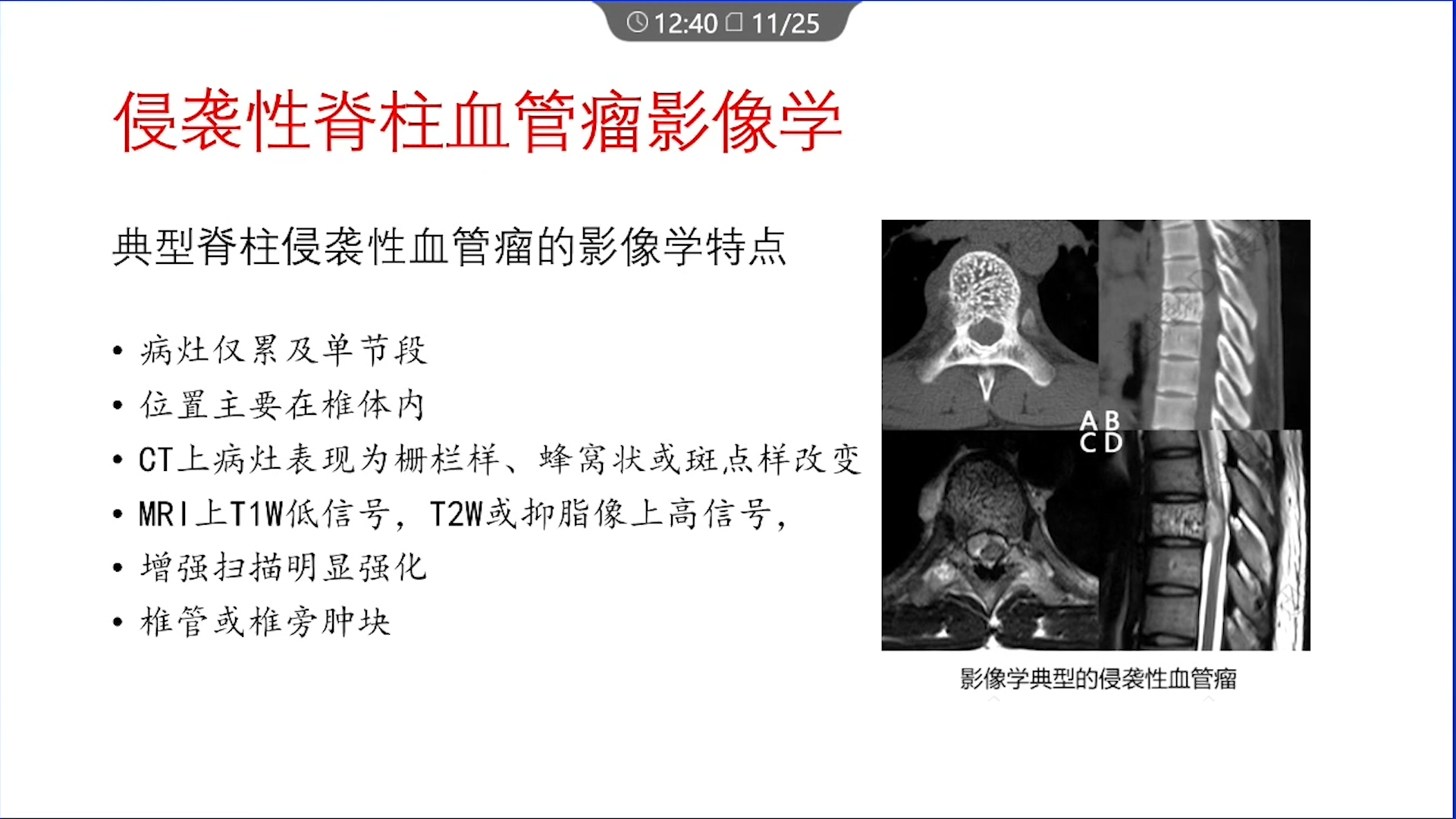 12:40 11/25

侵袭性脊柱血管瘤影像学

典型脊柱侵袭性血管瘤的影像学特点

• 病灶仅累及单节段
• 位置主要在椎体内
• CT上病灶表现为栅栏样、蜂窝状或斑点样改变
• MRI上T1W低信号，T2W或抑脂像上高信号，
• 增强扫描明显强化
• 椎管或椎旁肿块

A B
C D

影像学典型的侵袭性血管瘤